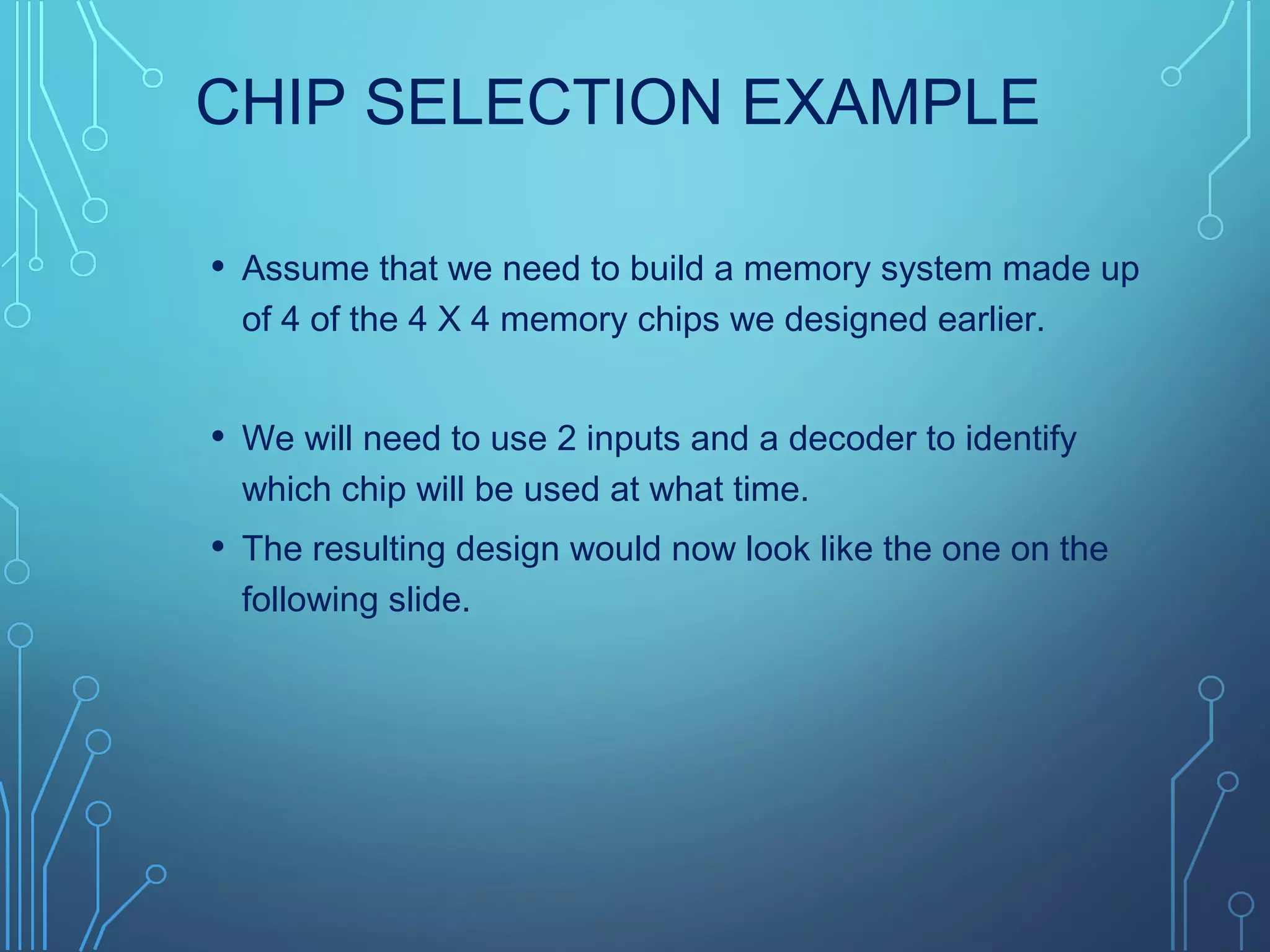 CHIP SELECTION EXAMPLE

• Assume that we need to build a memory system made up of 4 of the 4 X 4 memory chips we designed earlier.

• We will need to use 2 inputs and a decoder to identify which chip will be used at what time.

• The resulting design would now look like the one on the following slide.